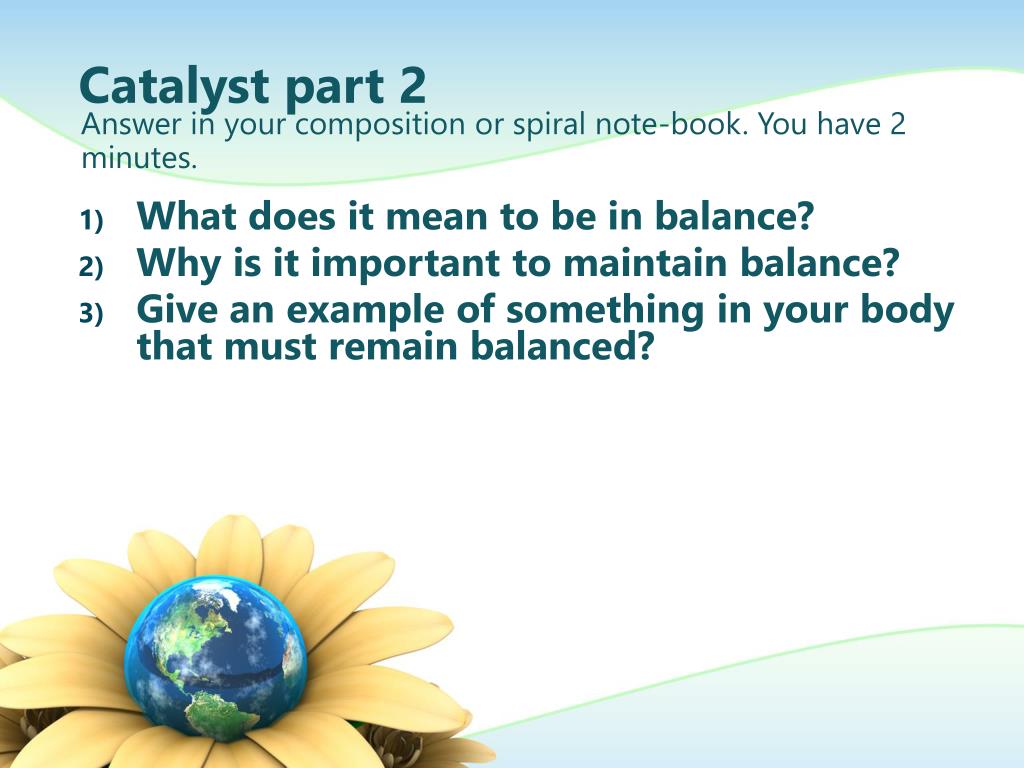 Catalyst part 2

Answer in your composition or spiral note-book. You have 2 minutes.

1) What does it mean to be in balance?
2) Why is it important to maintain balance?
3) Give an example of something in your body that must remain balanced?